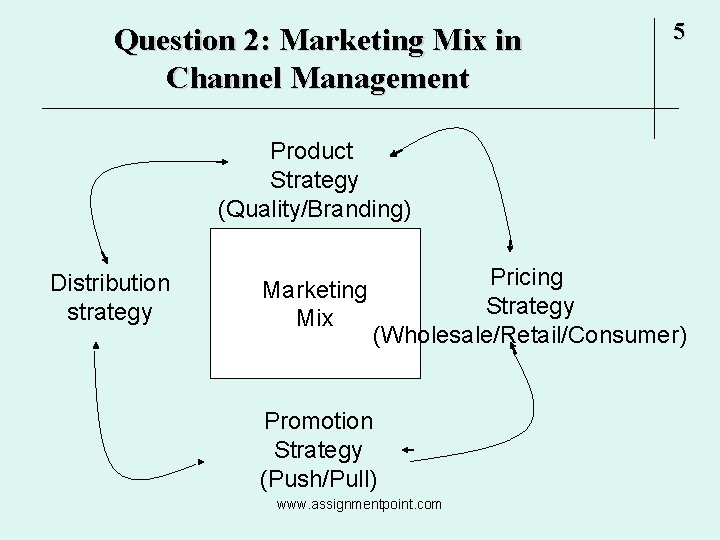 Question 2: Marketing Mix in Channel Management

5

Product Strategy (Quality/Branding)

Distribution strategy

Marketing Mix

Pricing Strategy (Wholesale/Retail/Consumer)

Promotion Strategy (Push/Pull)

www.assignmentpoint.com